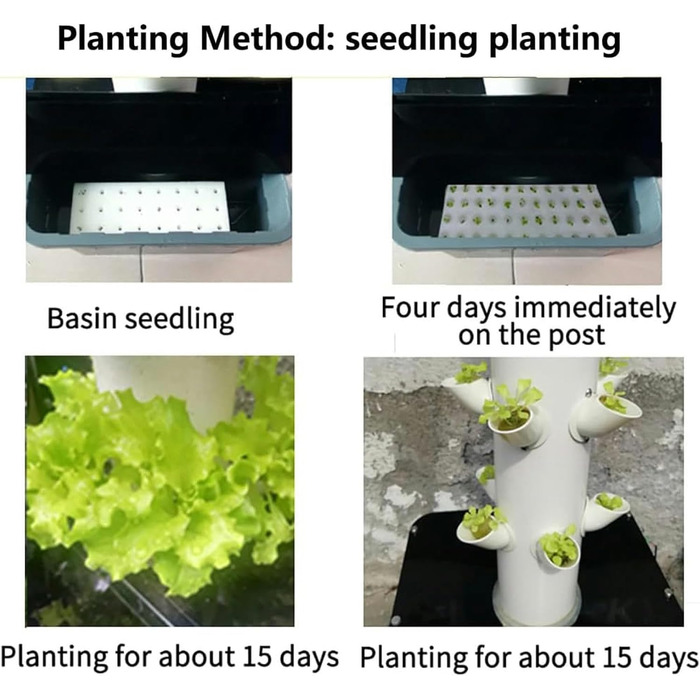 Planting Method: seedling planting

Basin seedling

Four days immediately on the post

Planting for about 15 days

Planting for about 15 days